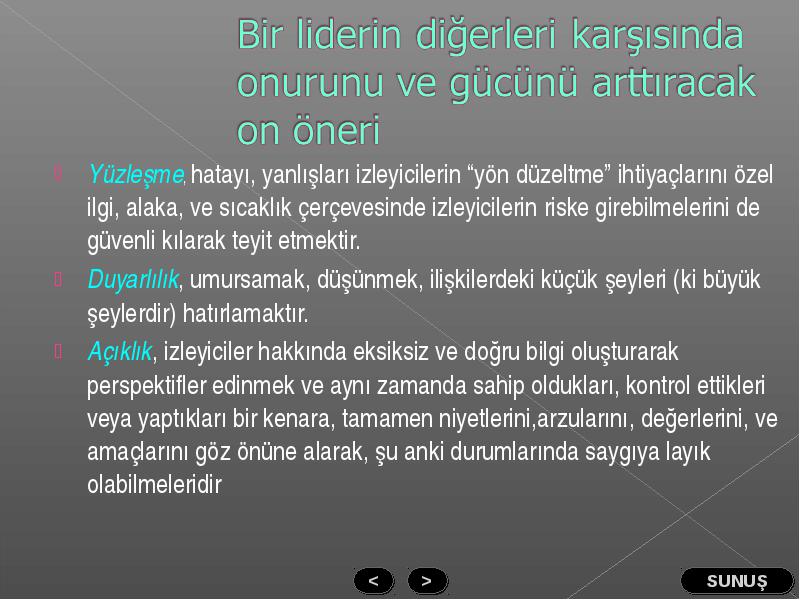 Bir liderin diğerleri karşısında onurunu ve gücünü arttıracak on öneri

Yüzleşme, hatayı, yanlışları izleyicilerin “yön düzeltme” ihtiyaçlarını özel ilgi, alaka, ve sıcaklık çerçevesinde izleyicilerin riske girebilmelerini de güvenli kılarak teyit etmektir.

Duyarlılık, umursamak, düşünmek, ilişkilerdeki küçük şeyleri (ki büyük şeylerdir) hatırlamaktır.

Açıklık, izleyiciler hakkında eksiksiz ve doğru bilgi oluşturarak perspektifler edinmek ve aynı zamanda sahip oldukları, kontrol ettikleri veya yaptıkları bir kenara, tamamen niyetlerini,arzularını, değerlerini, ve amaçlarını göz önüne alarak, şu anki durumlarında saygıya layık olabilmeleridir

<

>

SUNUŞ